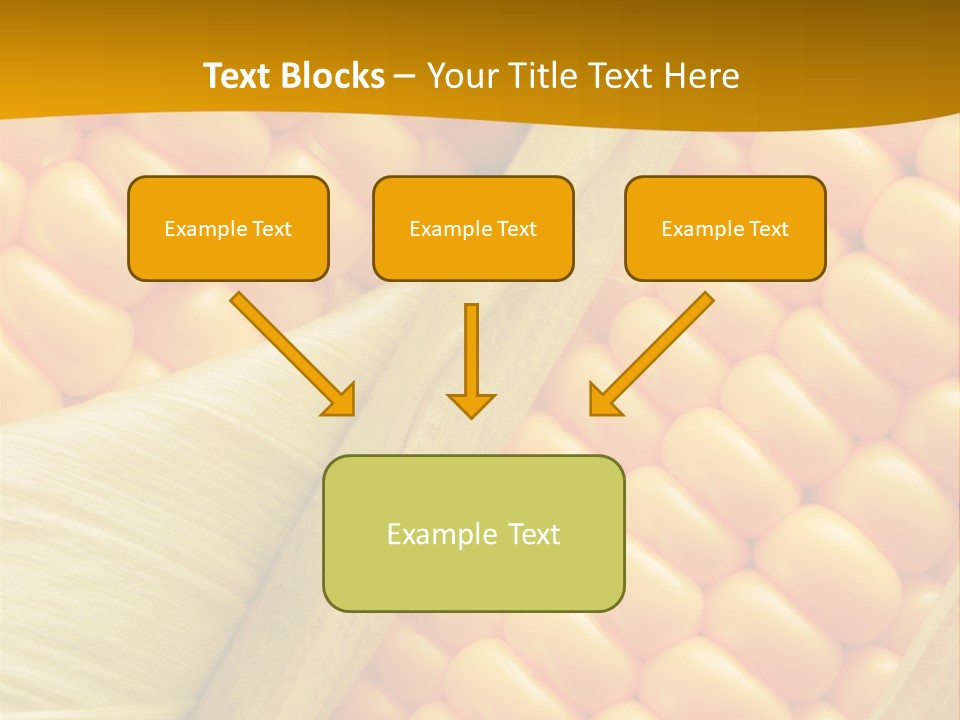 Text Blocks – Your Title Text Here

Example Text

Example Text

Example Text

Example Text